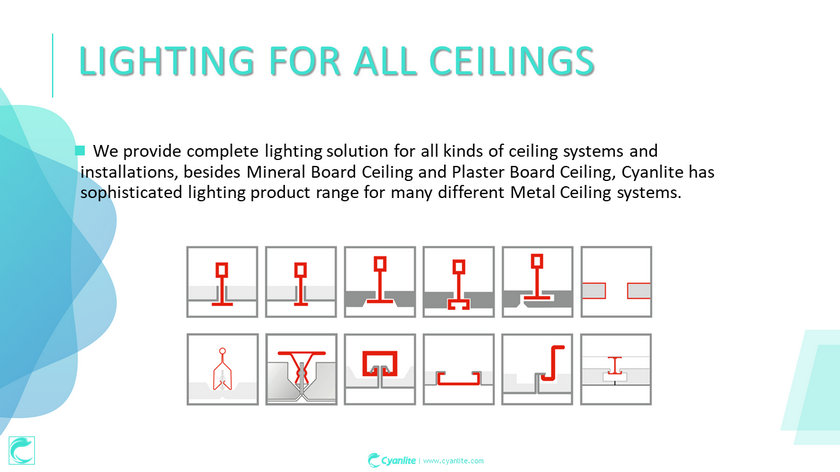 LIGHTING FOR ALL CEILINGS

We provide complete lighting solution for all kinds of ceiling systems and installations, besides Mineral Board Ceiling and Plaster Board Ceiling, Cyanlite has sophisticated lighting product range for many different Metal Ceiling systems.

Cyanlite | www.cyanlite.com